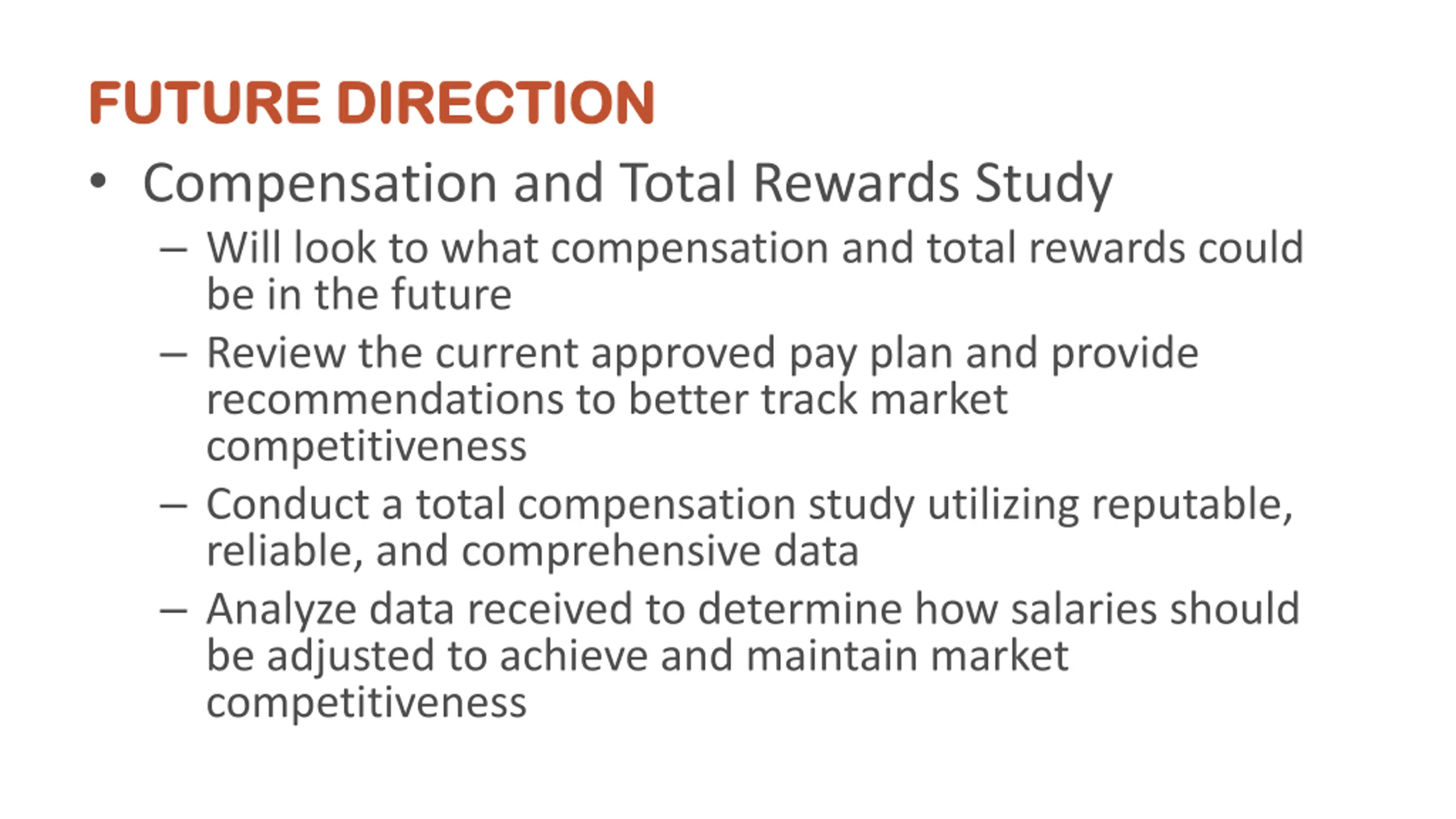 FUTURE DIRECTION

• Compensation and Total Rewards Study

– Will look to what compensation and total rewards could be in the future

– Review the current approved pay plan and provide recommendations to better track market competitiveness

– Conduct a total compensation study utilizing reputable, reliable, and comprehensive data

– Analyze data received to determine how salaries should be adjusted to achieve and maintain market competitiveness